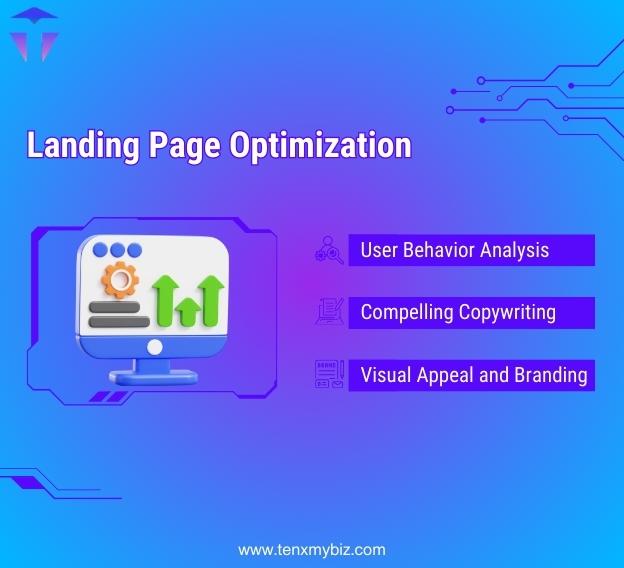 Landing Page Optimization

User Behavior Analysis

Compelling Copywriting

Visual Appeal and Branding

www.tenxmybiz.com